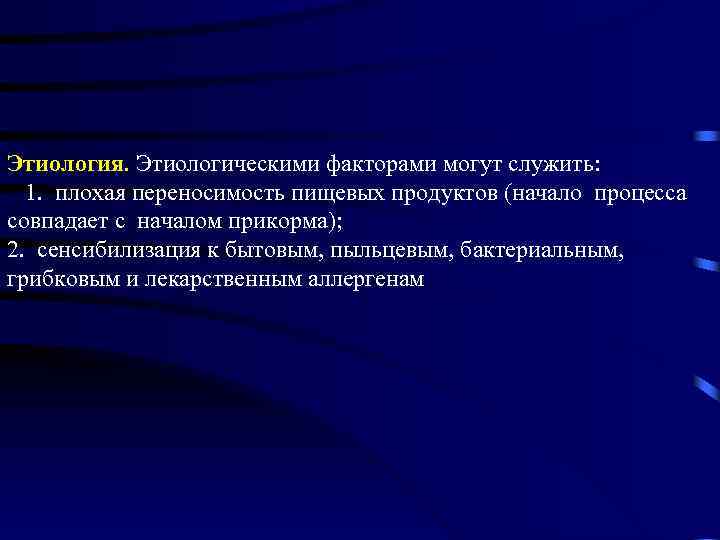 Этиология. Этиологическими факторами могут служить:
1. плохая переносимость пищевых продуктов (начало процесса совпадает с началом прикорма);
2. сенсибилизация к бытовым, пыльцевым, бактериальным, грибковым и лекарственным аллергенам